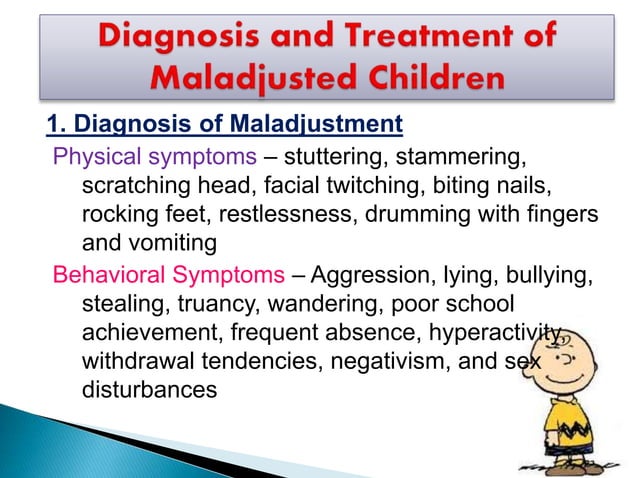 Diagnosis and Treatment of Maladjusted Children

1. Diagnosis of Maladjustment

Physical symptoms – stuttering, stammering, scratching head, facial twitching, biting nails, rocking feet, restlessness, drumming with fingers and vomiting

Behavioral Symptoms – Aggression, lying, bullying, stealing, truancy, wandering, poor school achievement, frequent absence, hyperactivity, withdrawal tendencies, negativism, and sex disturbances